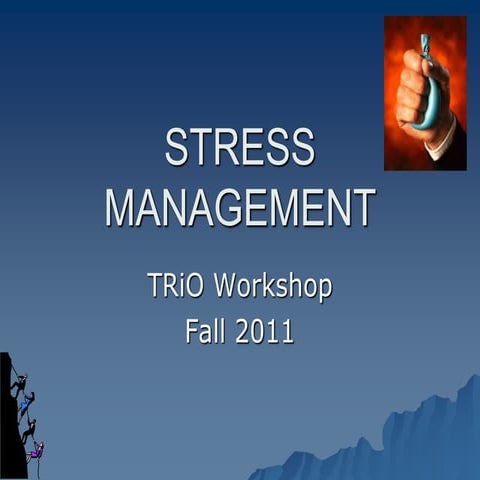 STRESS MANAGEMENT

TRiO Workshop
Fall 2011